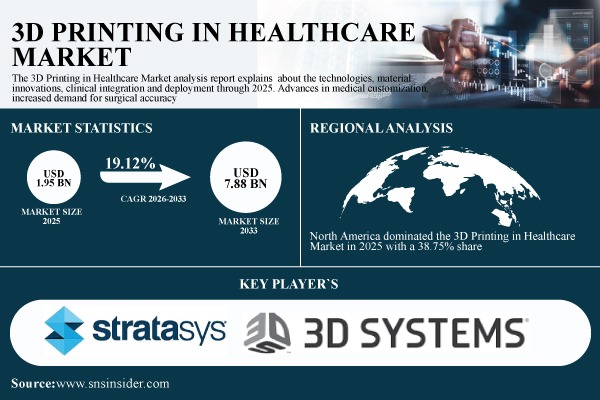 3D PRINTING IN HEALTHCARE MARKET

The 3D Printing in Healthcare Market analysis report explains about the technologies, material innovations, clinical integration and deployment through 2025. Advances in medical customization, increased demand for surgical accuracy

MARKET STATISTICS

USD 1.95 BN

MARKET SIZE 2025

19.12%

CAGR 2026-2033

USD 7.88 BN

MARKET SIZE 2033

REGIONAL ANALYSIS

North America dominated the 3D Printing in Healthcare Market in 2025 with a 38.75% share

KEY PLAYER`S

stratasys

3D SYSTEMS

Source:www.snsinsider.com